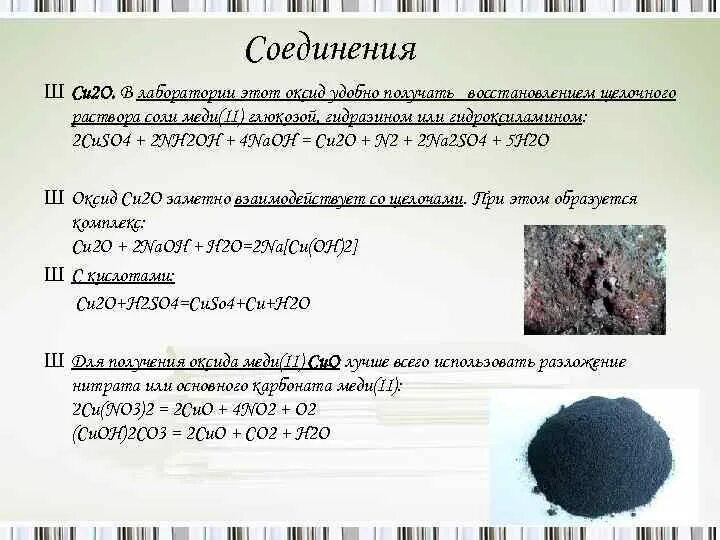 Соединения

Ш Cu2O. В лаборатории этот оксид удобно получать восстановлением щелочного раствора соли меди(II) глюкозой, гидразином или гидроксиламином:
2CuSO4 + 2NH2OH + 4NaOH = Cu2O + N2 + 2Na2SO4 + 5H2O

Ш Оксид Cu2O заметно взаимодействует со щелочами. При этом образуется комплекс:
Cu2O + 2NaOH + H2O=2Na[Cu(OH)2]

Ш С кислотами:
Cu2O+H2SO4=CuSo4+Cu+H2O

Ш Для получения оксида меди(II) CuO лучше всего использовать разложение нитрата или основного карбоната меди(II):
2Cu(NO3)2 = 2CuO + 4NO2 + O2
(CuOH)2CO3 = 2CuO + CO2 + H2O